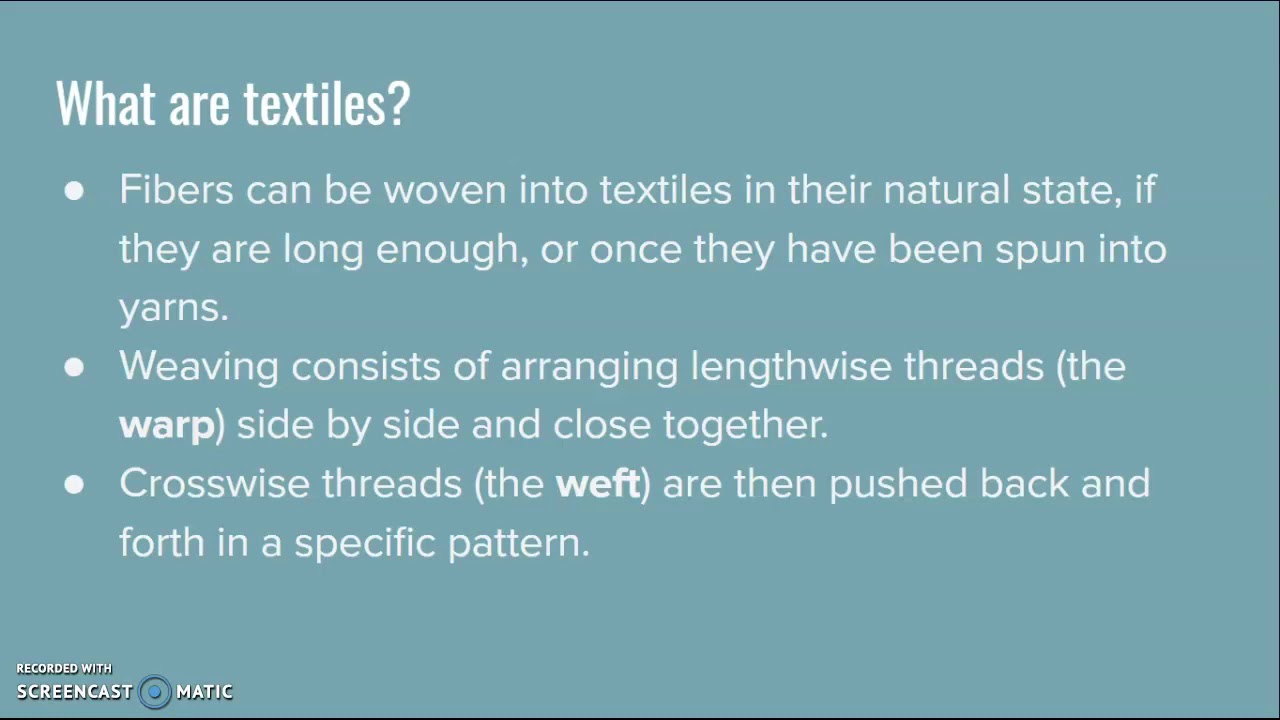 What are textiles?

● Fibers can be woven into textiles in their natural state, if they are long enough, or once they have been spun into yarns.

● Weaving consists of arranging lengthwise threads (the **warp**) side by side and close together.

● Crosswise threads (the **weft**) are then pushed back and forth in a specific pattern.

RECORDED WITH
SCREENCAST MATIC